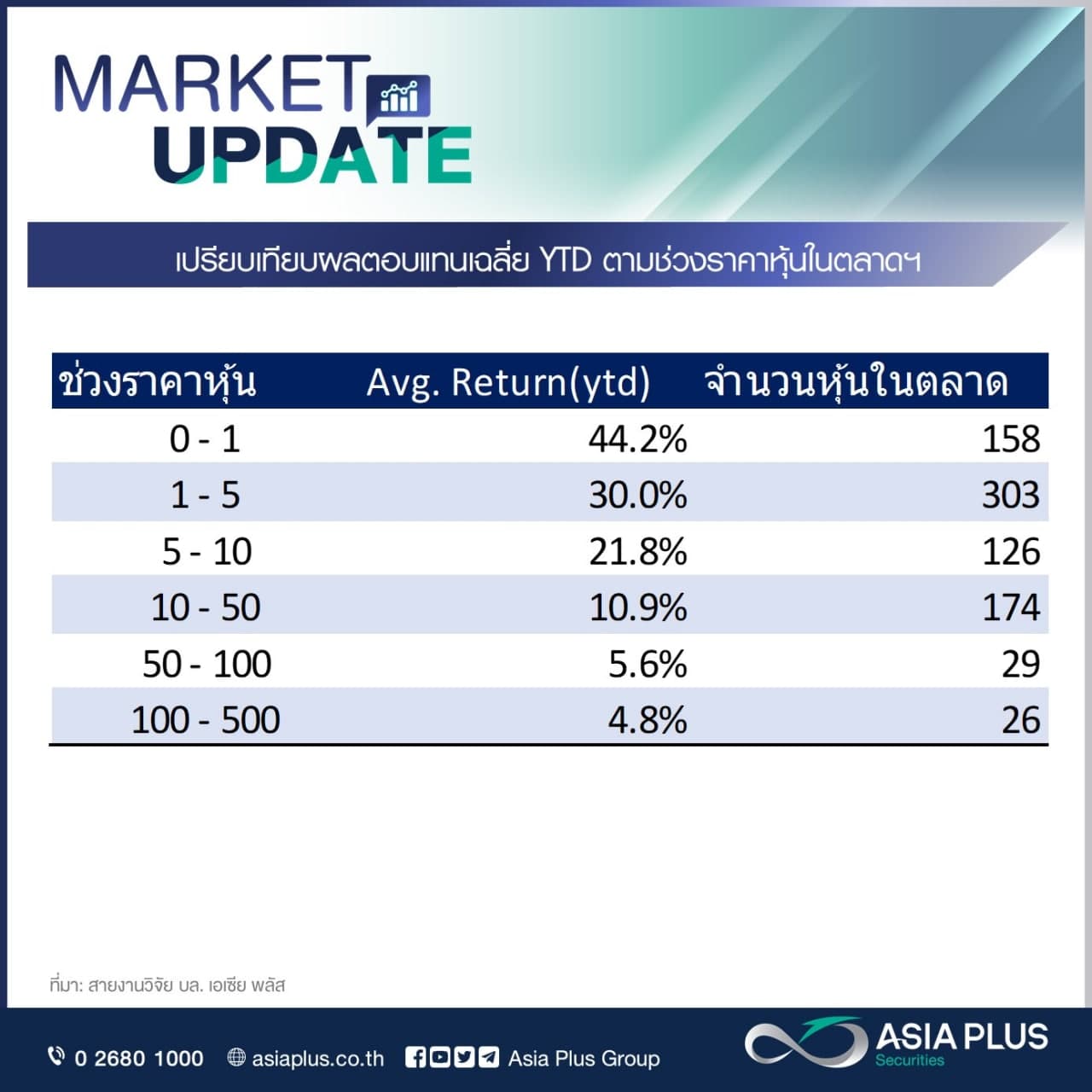 MARKET UPDATE

เปรียบเทียบผลตอบแทนเฉลี่ย YTD ตามช่วงราคาหุ้นในตลาดฯ

| ช่วงราคาหุ้น | Avg. Return(ytd) | จำนวนหุ้นในตลาด |
|---|---|---|
| 0 - 1 | 44.2% | 158 |
| 1 - 5 | 30.0% | 303 |
| 5 - 10 | 21.8% | 126 |
| 10 - 50 | 10.9% | 174 |
| 50 - 100 | 5.6% | 29 |
| 100 - 500 | 4.8% | 26 |

ที่มา: สายงานวิจัย บล. เอเซีย พลัส

0 2680 1000 asiaplus.co.th Asia Plus Group

ASIA PLUS Securities